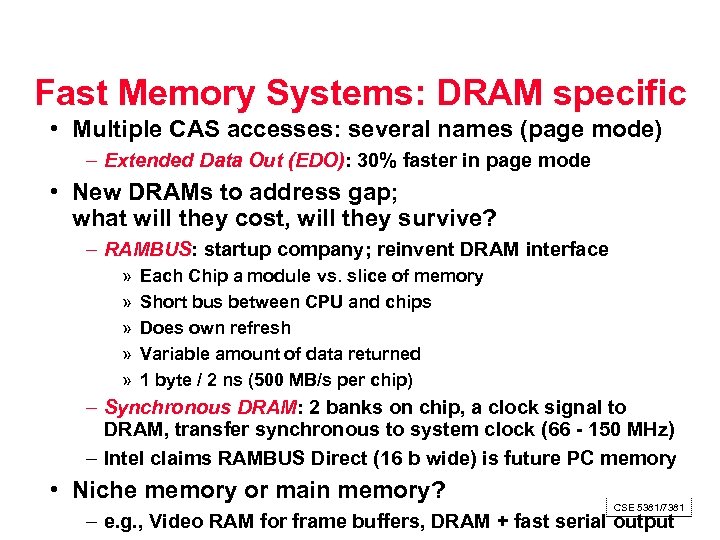 Fast Memory Systems: DRAM specific

• Multiple CAS accesses: several names (page mode)
– Extended Data Out (EDO): 30% faster in page mode

• New DRAMs to address gap; what will they cost, will they survive?
– RAMBUS: startup company; reinvent DRAM interface
» Each Chip a module vs. slice of memory
» Short bus between CPU and chips
» Does own refresh
» Variable amount of data returned
» 1 byte / 2 ns (500 MB/s per chip)
– Synchronous DRAM: 2 banks on chip, a clock signal to DRAM, transfer synchronous to system clock (66 - 150 MHz)
– Intel claims RAMBUS Direct (16 b wide) is future PC memory

• Niche memory or main memory?
– e.g., Video RAM for frame buffers, DRAM + fast serial output

CSE 5381/7381